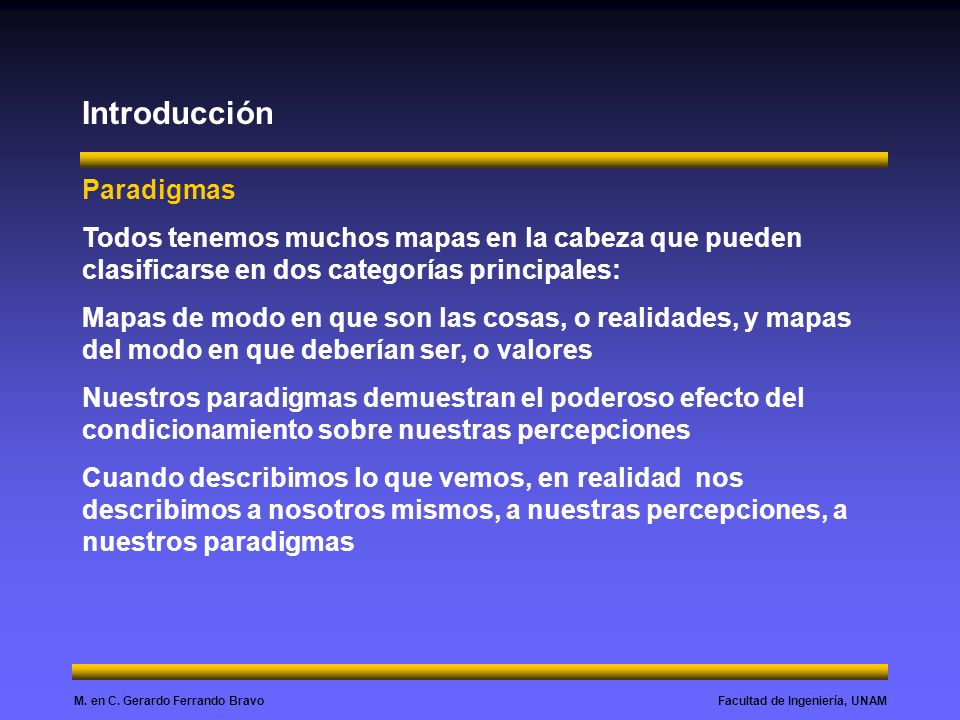 Introducción

Paradigmas

Todos tenemos muchos mapas en la cabeza que pueden clasificarse en dos categorías principales:

Mapas de modo en que son las cosas, o realidades, y mapas del modo en que deberían ser, o valores

Nuestros paradigmas demuestran el poderoso efecto del condicionamiento sobre nuestras percepciones

Cuando describimos lo que vemos, en realidad nos describimos a nosotros mismos, a nuestras percepciones, a nuestros paradigmas

M. en C. Gerardo Ferrando Bravo

Facultad de Ingeniería, UNAM